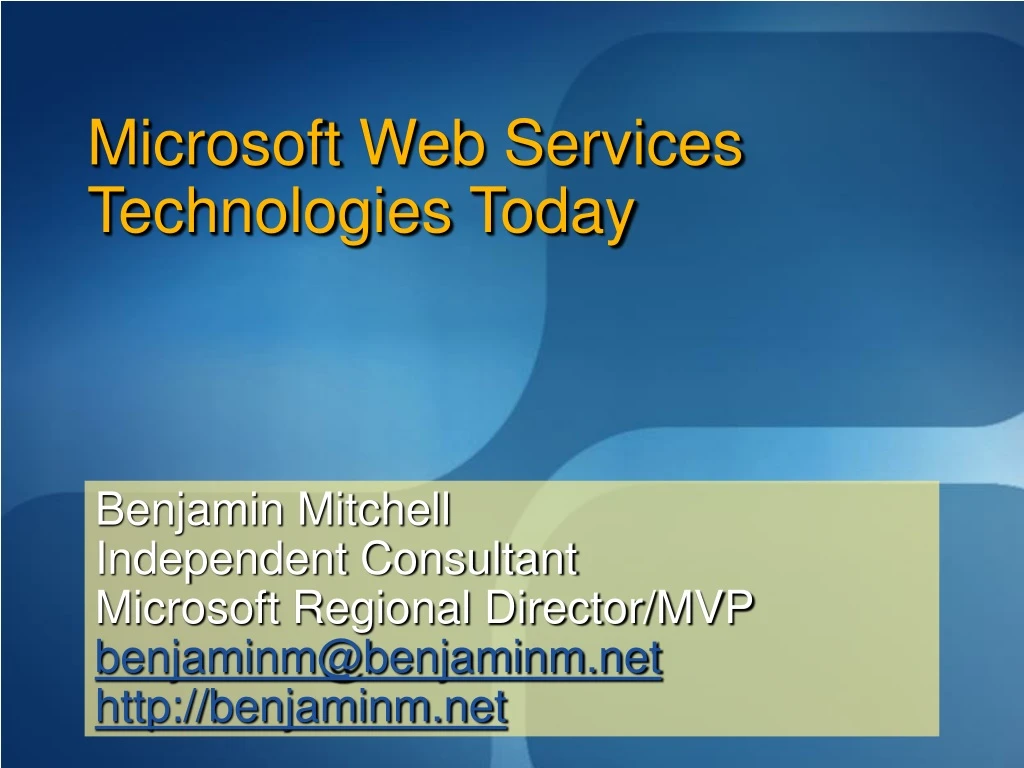 Microsoft Web Services Technologies Today

Benjamin Mitchell
Independent Consultant
Microsoft Regional Director/MVP
benjaminm@benjaminm.net
http://benjaminm.net